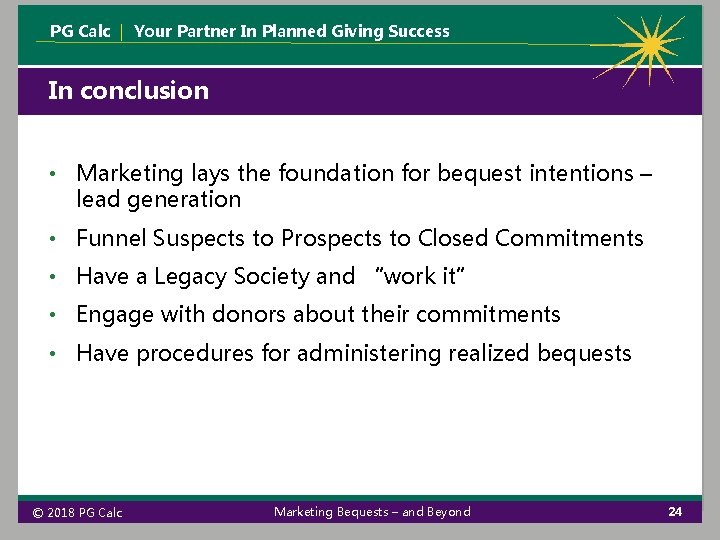 PG Calc | Your Partner In Planned Giving Success

In conclusion

• Marketing lays the foundation for bequest intentions – lead generation
• Funnel Suspects to Prospects to Closed Commitments
• Have a Legacy Society and "work it"
• Engage with donors about their commitments
• Have procedures for administering realized bequests

© 2018 PG Calc Marketing Bequests – and Beyond 24